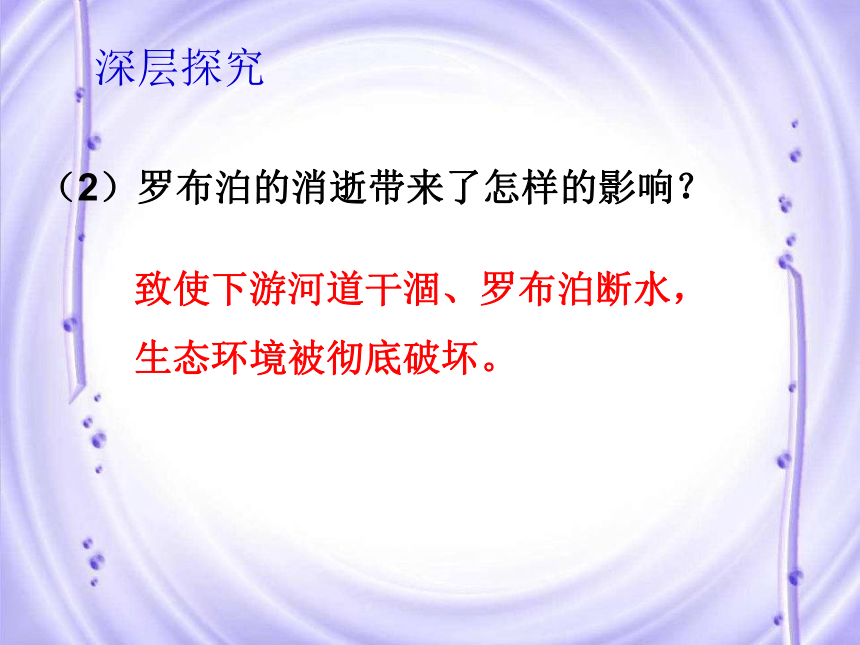 深层探究

（2）罗布泊的消逝带来了怎样的影响？

致使下游河道干涸、罗布泊断水，生态环境被彻底破坏。